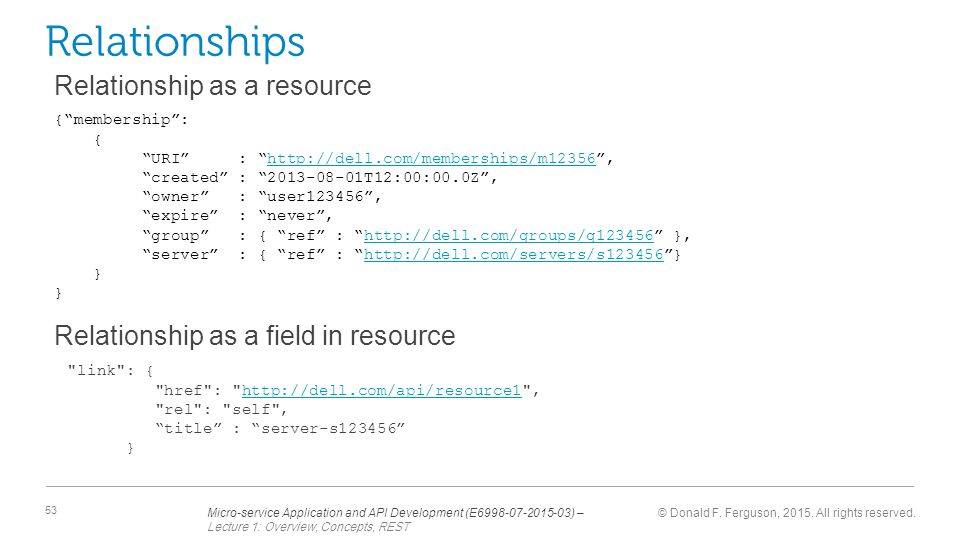 Relationships

Relationship as a resource

{“membership”:
{
“URI” : “http://dell.com/memberships/m12356”,
“created” : “2013-08-01T12:00:00.0Z”,
“owner” : “user123456”,
“expire” : “never”,
“group” : { “ref” : “http://dell.com/groups/g123456” },
“server” : { “ref” : “http://dell.com/servers/s123456”}
}
}

Relationship as a field in resource

"link": {
"href": "http://dell.com/api/resource1",
"rel": "self",
“title” : “server-s123456”
}

53

Micro-service Application and API Development (E6998-07-2015-03) – Lecture 1: Overview, Concepts, REST

© Donald F. Ferguson, 2015. All rights reserved.